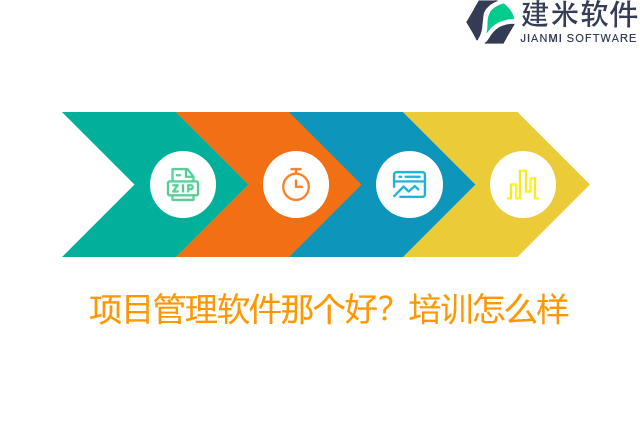 建米软件
JIANMI SOFTWARE

ZIP

项目管理软件那个好？培训怎么样